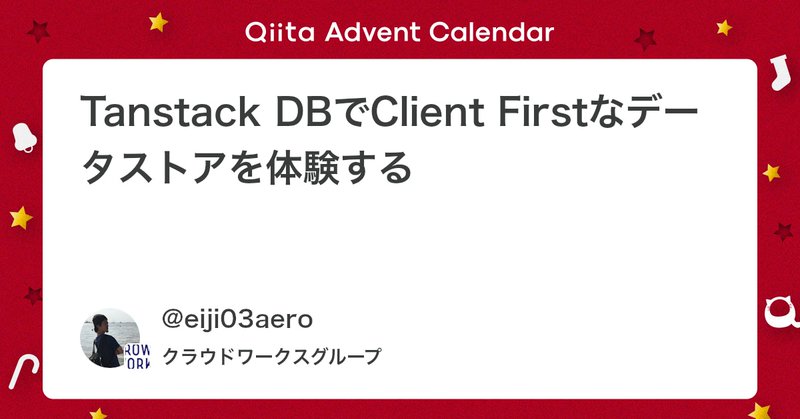 Qiita Advent Calendar

Tanstack DBでClient Firstなデータストアを体験する

@eiji03aero
クラウドワークスグループ